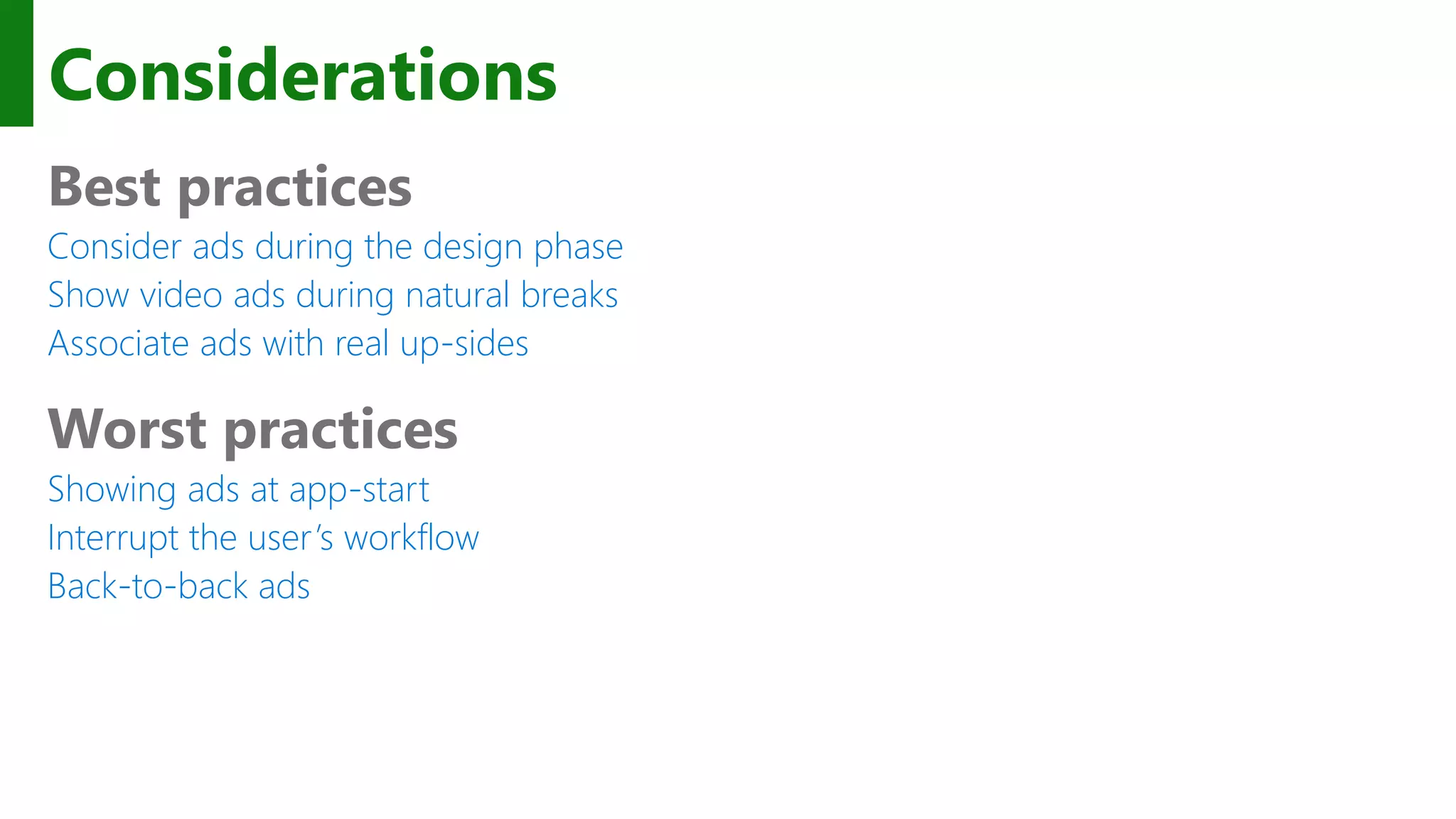 Considerations

Best practices

Consider ads during the design phase
Show video ads during natural breaks
Associate ads with real up-sides

Worst practices

Showing ads at app-start
Interrupt the user's workflow
Back-to-back ads